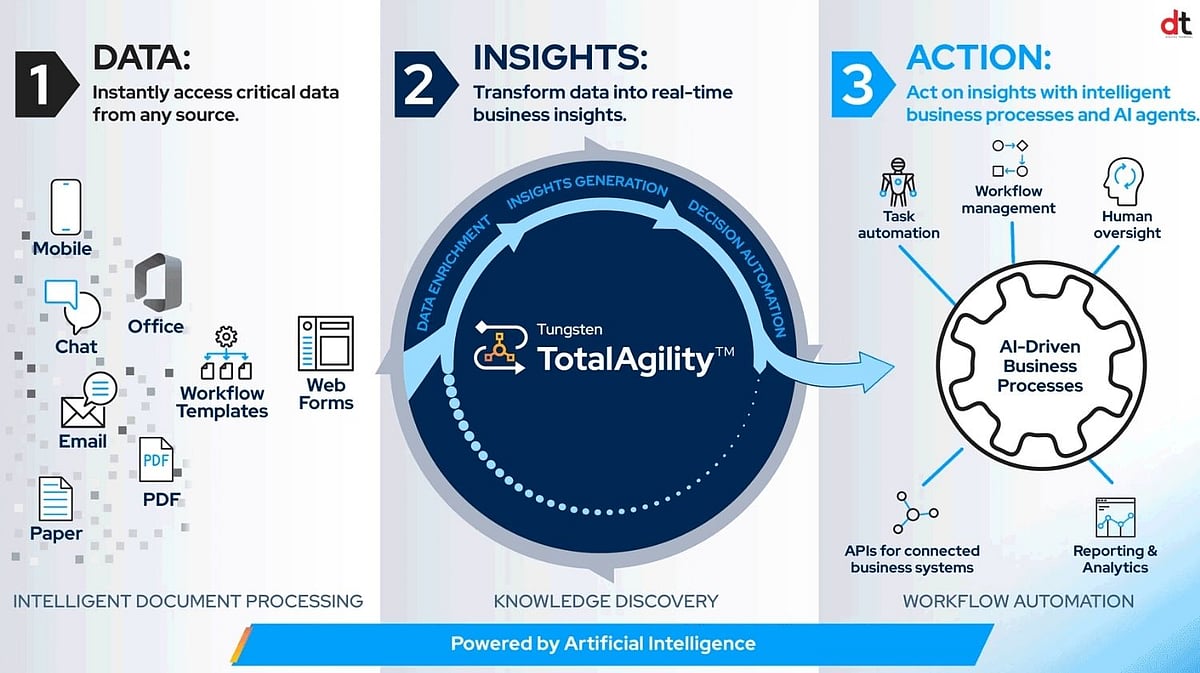 dt

1 DATA:
Instantly access critical data from any source.

Mobile
Chat
Office
Workflow Templates
Web Forms
Email
PDF
PDF
Paper

INTELLIGENT DOCUMENT PROCESSING

2 INSIGHTS:
Transform data into real-time business insights.

DATA ENRICHMENT
INSIGHTS GENERATION
DECISION AUTOMATION

Tungsten
TotalAgility™

KNOWLEDGE DISCOVERY

3 ACTION:
Act on insights with intelligent business processes and AI agents.

Task automation
Workflow management
Human oversight

AI-Driven Business Processes

APIs for connected business systems
Reporting & Analytics

WORKFLOW AUTOMATION

Powered by Artificial Intelligence